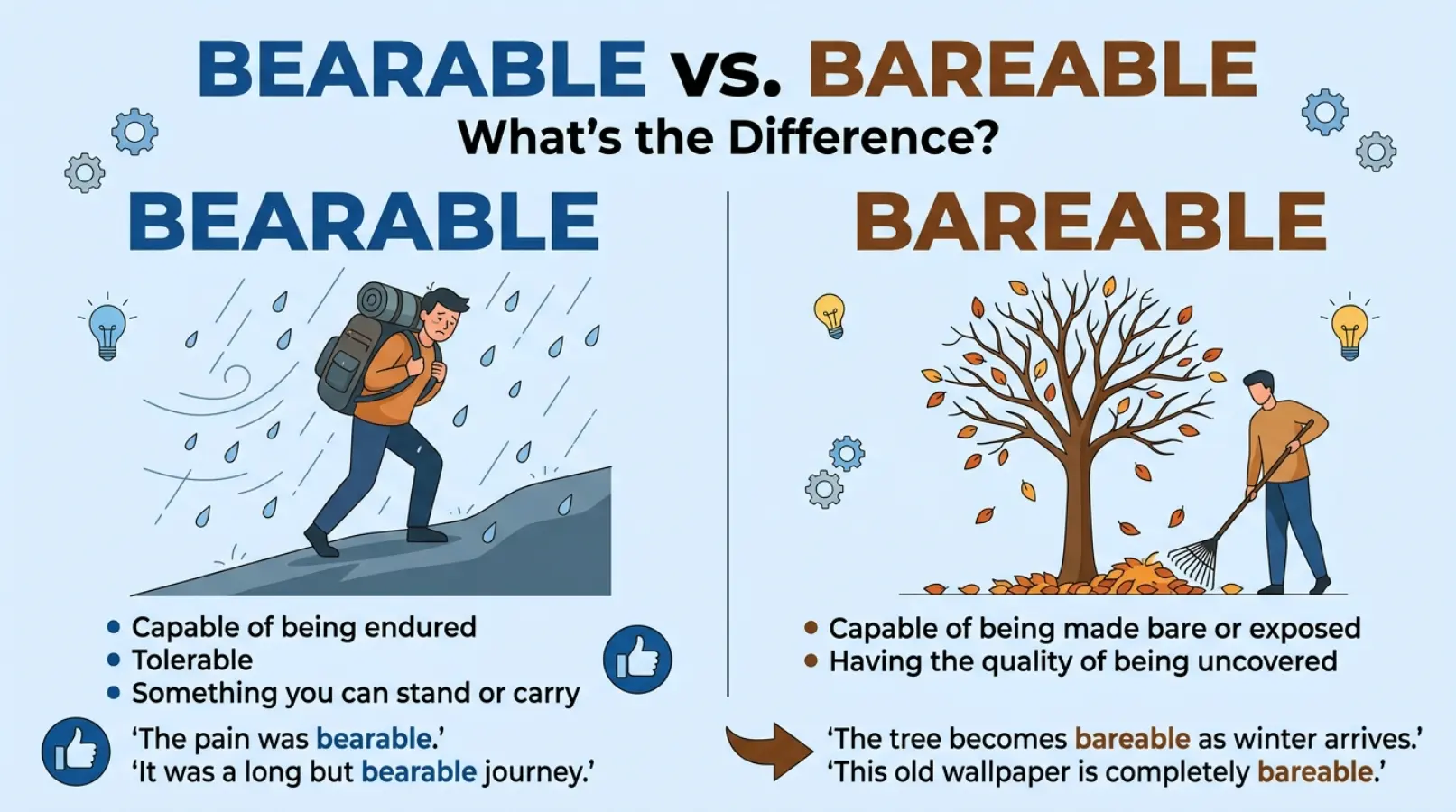 BEARABLE vs. BAREABLE
What's the Difference?

BEARABLE

• Capable of being endured
• Tolerable
• Something you can stand or carry

'The pain was bearable.'
'It was a long but bearable journey.'

BAREABLE

• Capable of being made bare or exposed
• Having the quality of being uncovered

'The tree becomes bareable as winter arrives.'
'This old wallpaper is completely bareable.'